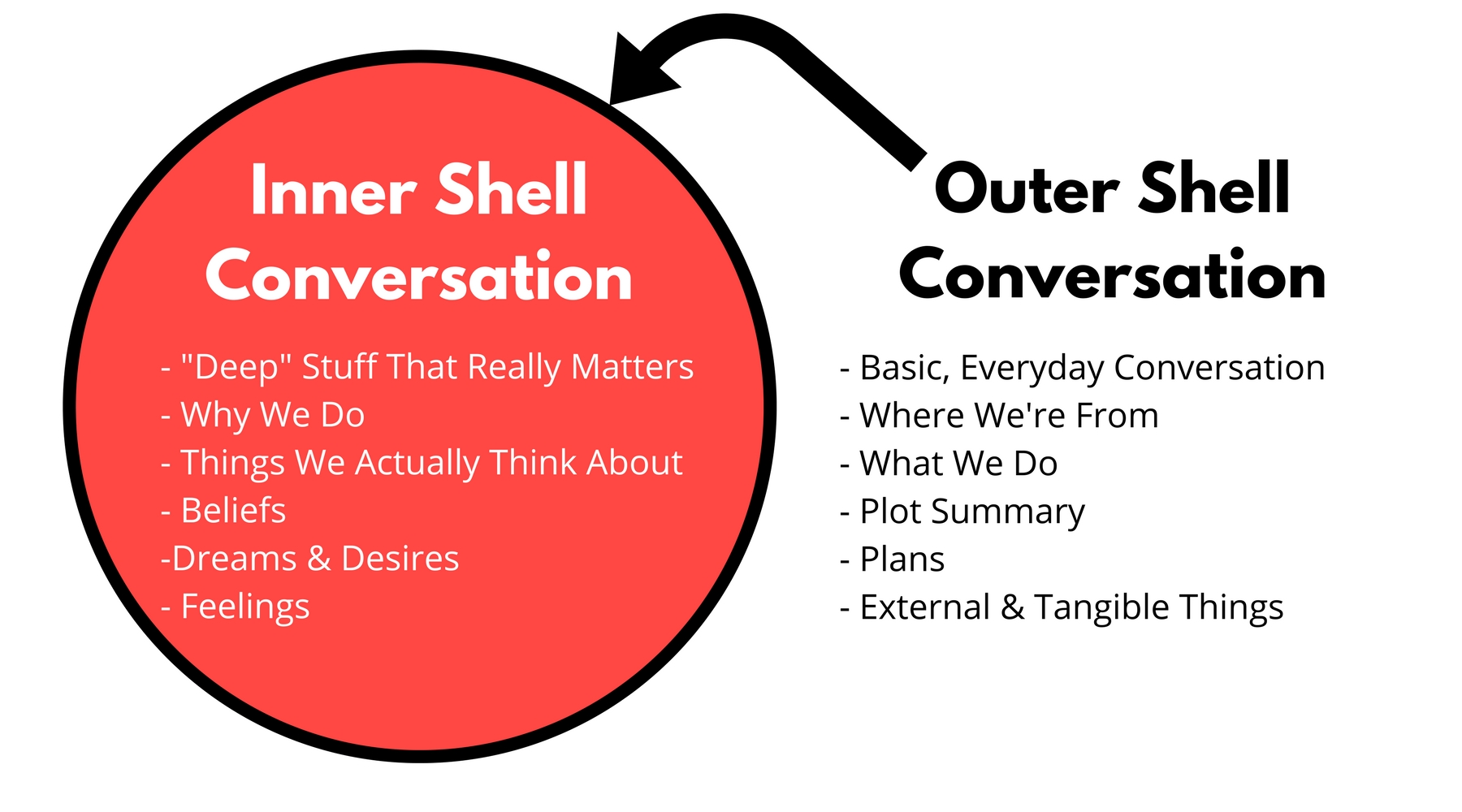 Inner Shell Conversation

- "Deep" Stuff That Really Matters
- Why We Do
- Things We Actually Think About
- Beliefs
-Dreams & Desires
- Feelings

Outer Shell Conversation

- Basic, Everyday Conversation
- Where We're From
- What We Do
- Plot Summary
- Plans
- External & Tangible Things